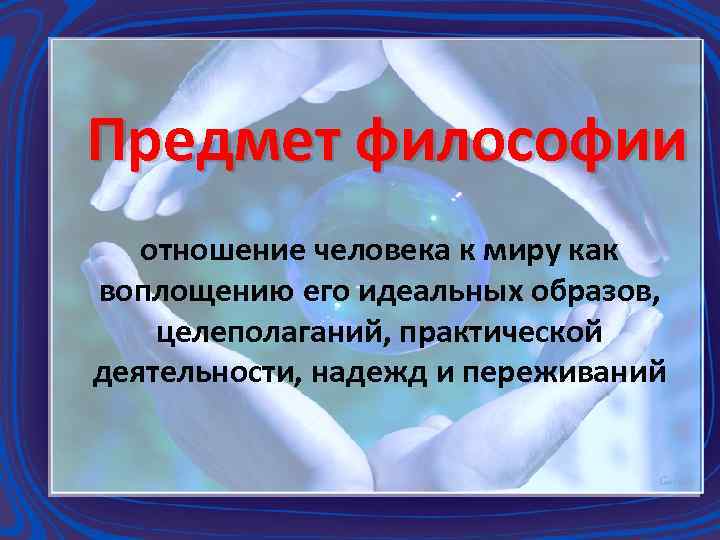 Предмет философии

отношение человека к миру как воплощению его идеальных образов, целеполаганий, практической деятельности, надежд и переживаний